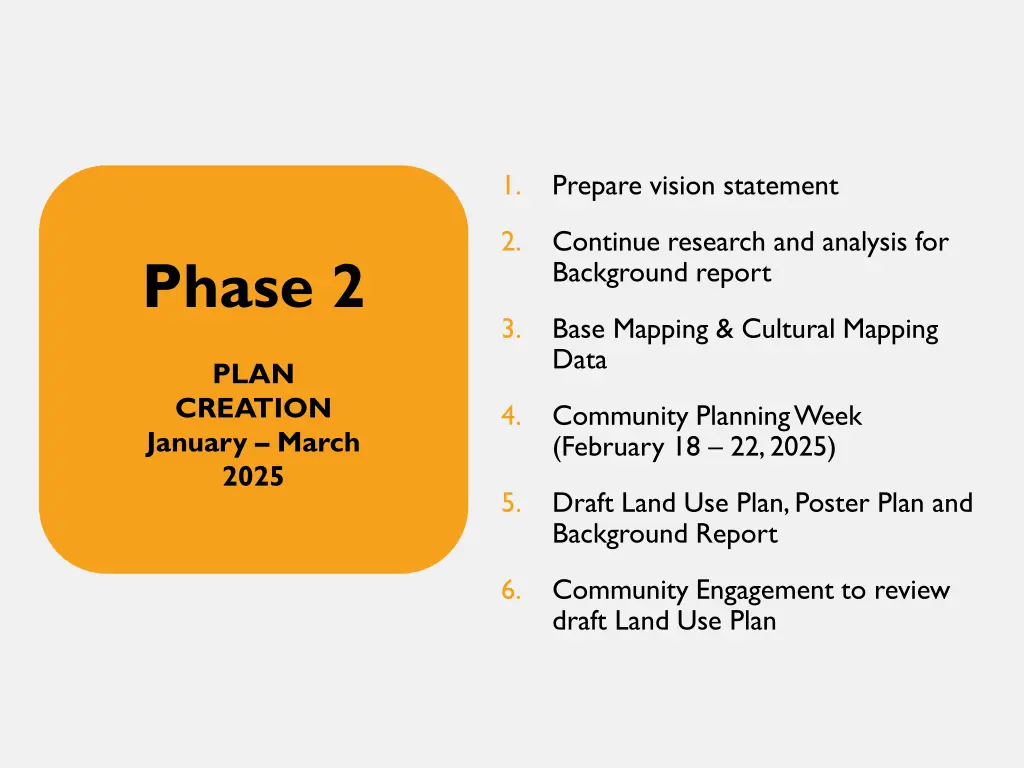 Phase 2

PLAN CREATION
January – March 2025

1. Prepare vision statement
2. Continue research and analysis for Background report
3. Base Mapping & Cultural Mapping Data
4. Community Planning Week (February 18 – 22, 2025)
5. Draft Land Use Plan, Poster Plan and Background Report
6. Community Engagement to review draft Land Use Plan